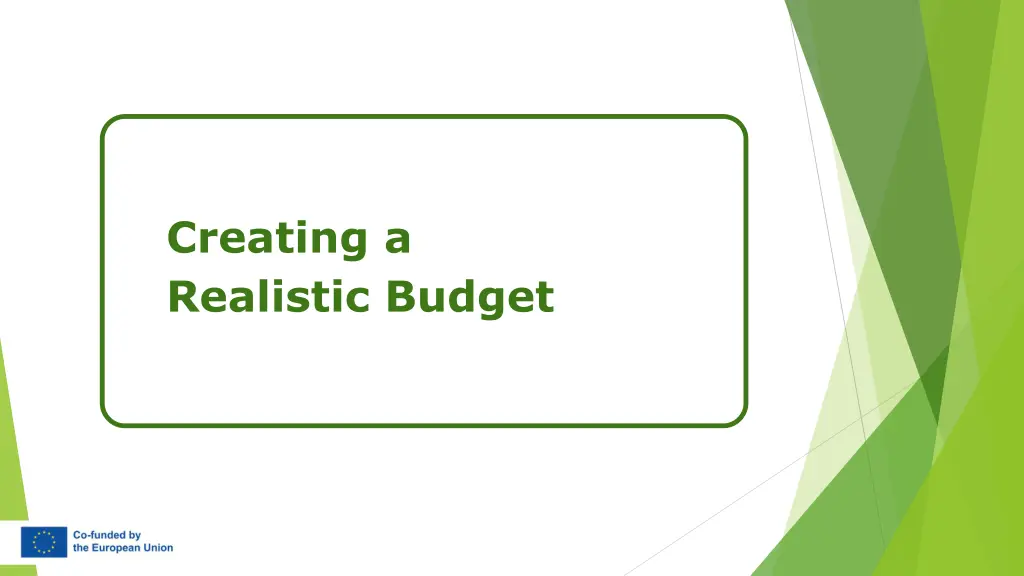 Creating a Realistic Budget

Co-funded by the European Union